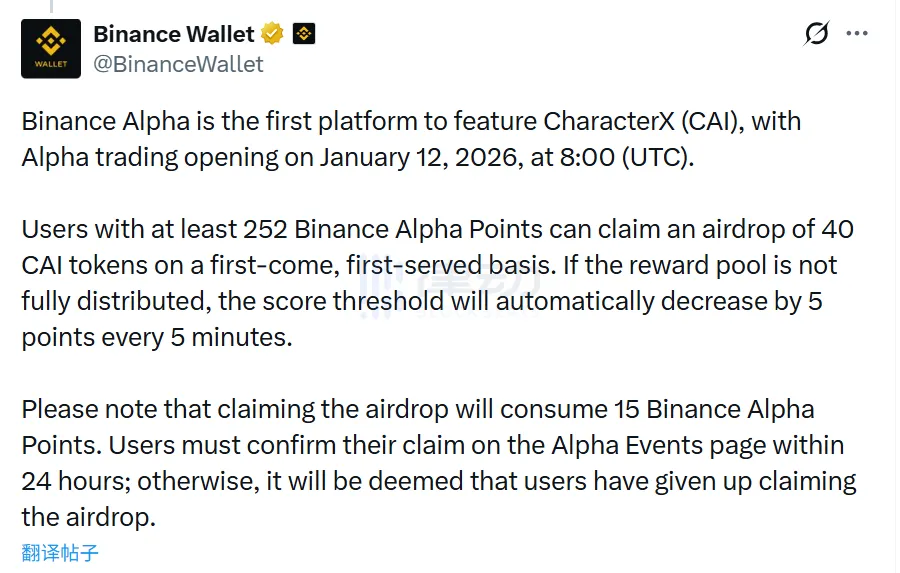 WALLET

Binance Wallet
@BinanceWallet

Binance Alpha is the first platform to feature CharacterX (CAI), with Alpha trading opening on January 12, 2026, at 8:00 (UTC).

Users with at least 252 Binance Alpha Points can claim an airdrop of 40 CAI tokens on a first-come, first-served basis. If the reward pool is not fully distributed, the score threshold will automatically decrease by 5 points every 5 minutes.

Please note that claiming the airdrop will consume 15 Binance Alpha Points. Users must confirm their claim on the Alpha Events page within 24 hours; otherwise, it will be deemed that users have given up claiming the airdrop.

翻译帖子